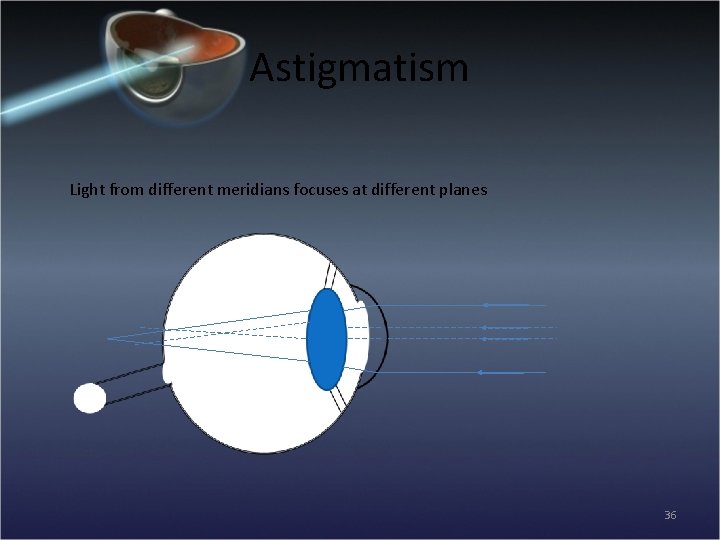 Astigmatism

Light from different meridians focuses at different planes

36